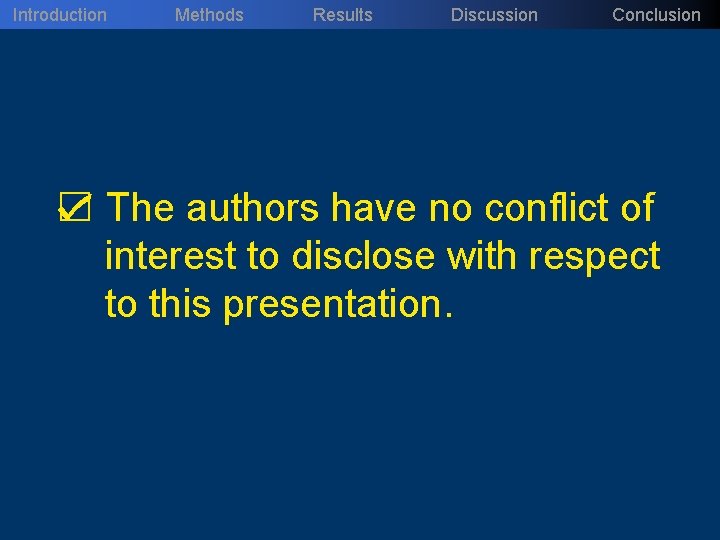 Introduction Methods Results Discussion Conclusion

☑ The authors have no conflict of interest to disclose with respect to this presentation.